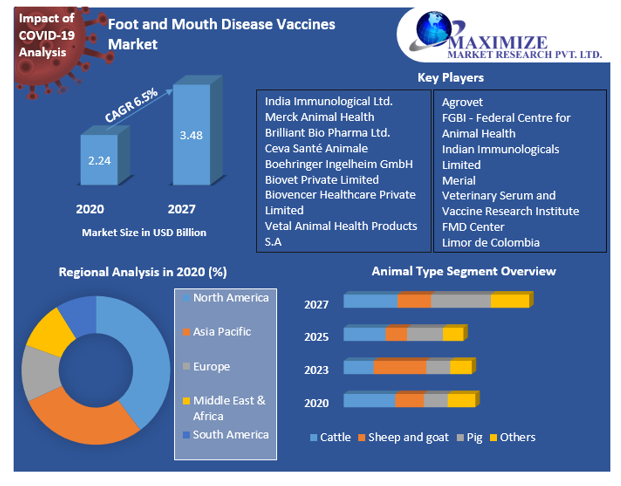 Impact of COVID-19 Analysis

Foot and Mouth Disease Vaccines Market

MAXIMIZE
MARKET RESEARCH PVT. LTD.

CAGR 6.5%

2.24

3.48

2020

2027

Market Size in USD Billion

Key Players

India Immunological Ltd.
Merck Animal Health
Brilliant Bio Pharma Ltd.
Ceva Santé Animale
Boehringer Ingelheim GmbH
Biovet Private Limited
Biovencer Healthcare Private Limited
Vetal Animal Health Products S.A

Agrovet
FGBI - Federal Centre for Animal Health
Indian Immunologicals Limited
Merial
Veterinary Serum and Vaccine Research Institute
FMD Center
Limor de Colombia

Regional Analysis in 2020 (%)

North America
Asia Pacific
Europe
Middle East & Africa
South America

Animal Type Segment Overview

2027
2025
2023
2020

Cattle Sheep and goat Pig Others